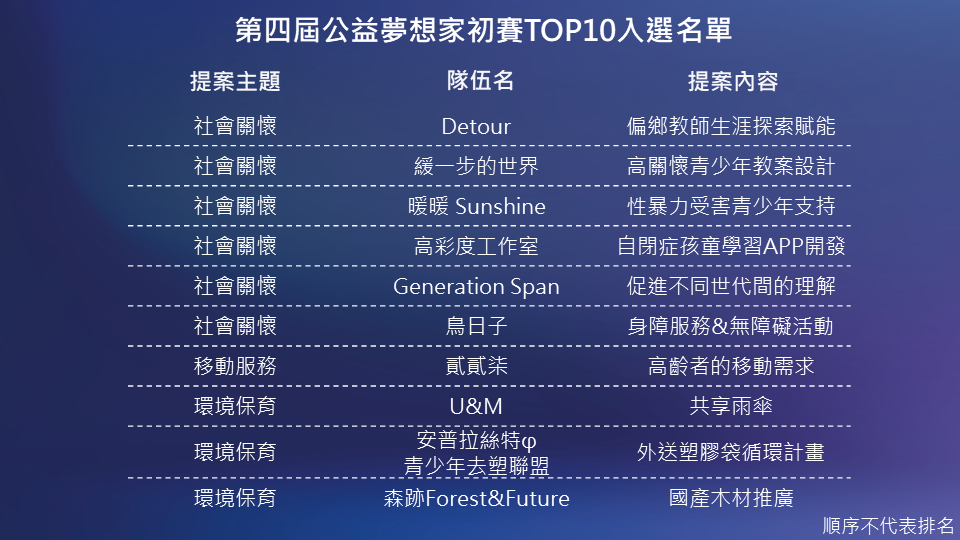 第四屆公益夢想家初賽TOP10入選名單

| 提案主題 | 隊伍名 | 提案內容 |
|---|---|---|
| 社會關懷 | Detour | 偏鄉教師生涯探索賦能 |
| 社會關懷 | 緩一步的世界 | 高關懷青少年教案設計 |
| 社會關懷 | 暖暖 Sunshine | 性暴力受害青少年支持 |
| 社會關懷 | 高彩度工作室 | 自閉症孩童學習APP開發 |
| 社會關懷 | Generation Span | 促進不同世代間的理解 |
| 社會關懷 | 鳥日子 | 身障服務&無障礙活動 |
| 移動服務 | 貳貳柒 | 高齡者的移動需求 |
| 環境保育 | U&M | 共享雨傘 |
| 環境保育 | 安普拉絲特φ 青少年去塑聯盟 | 外送塑膠袋循環計畫 |
| 環境保育 | 森跡Forest&Future | 國產木材推廣 |

順序不代表排名